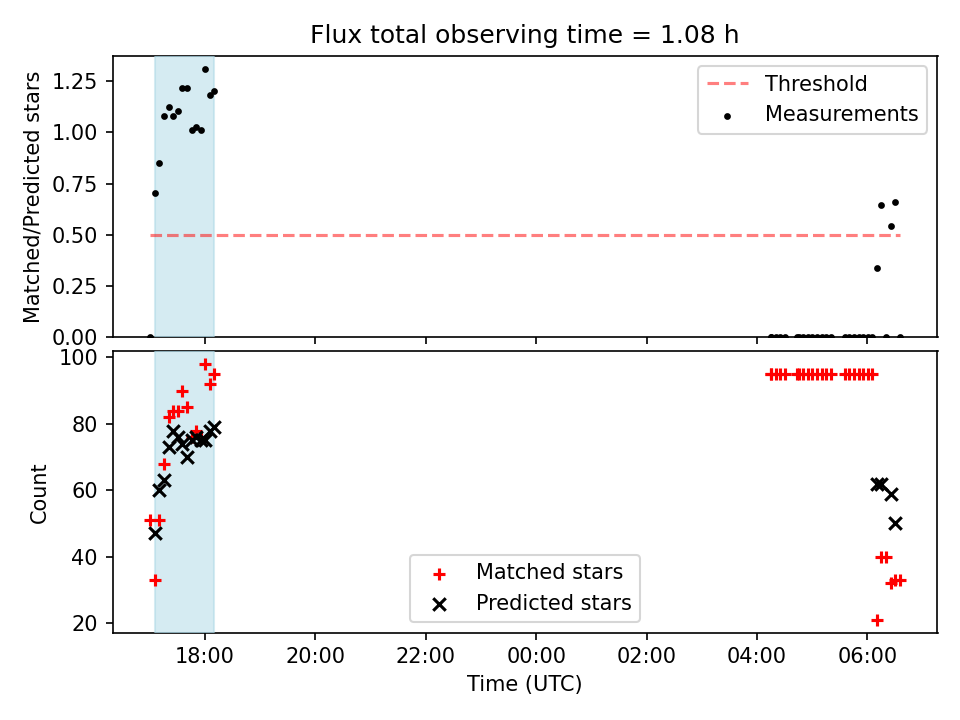 Flux total observing time = 1.08 h

Matched/Predicted stars

1.25
1.00
0.75
0.50
0.25
0.00

Threshold
Measurements

Count

100
80
60
40
20

Matched stars
Predicted stars

18:00
20:00
22:00
00:00
02:00
04:00
06:00

Time (UTC)